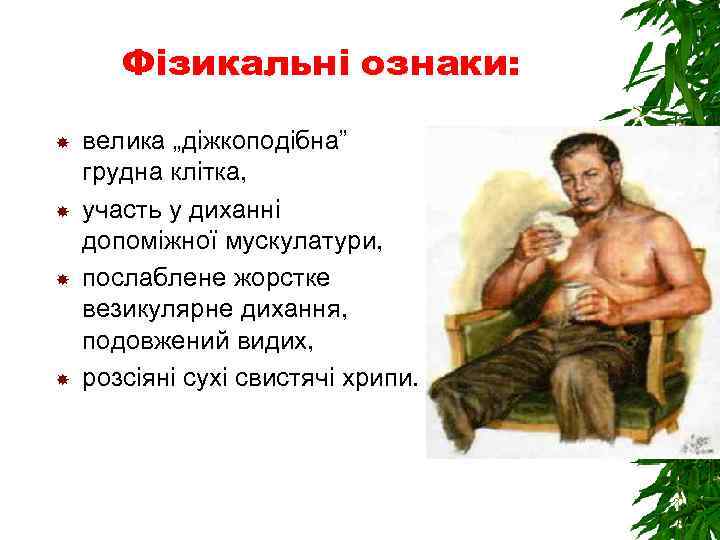 Фізикальні ознаки:

велика „діжкоподібна” грудна клітка,

участь у диханні допоміжної мускулатури,

послаблене жорстке везикулярне дихання, подовжений видих,

розсіяні сухі свистячі хрипи.